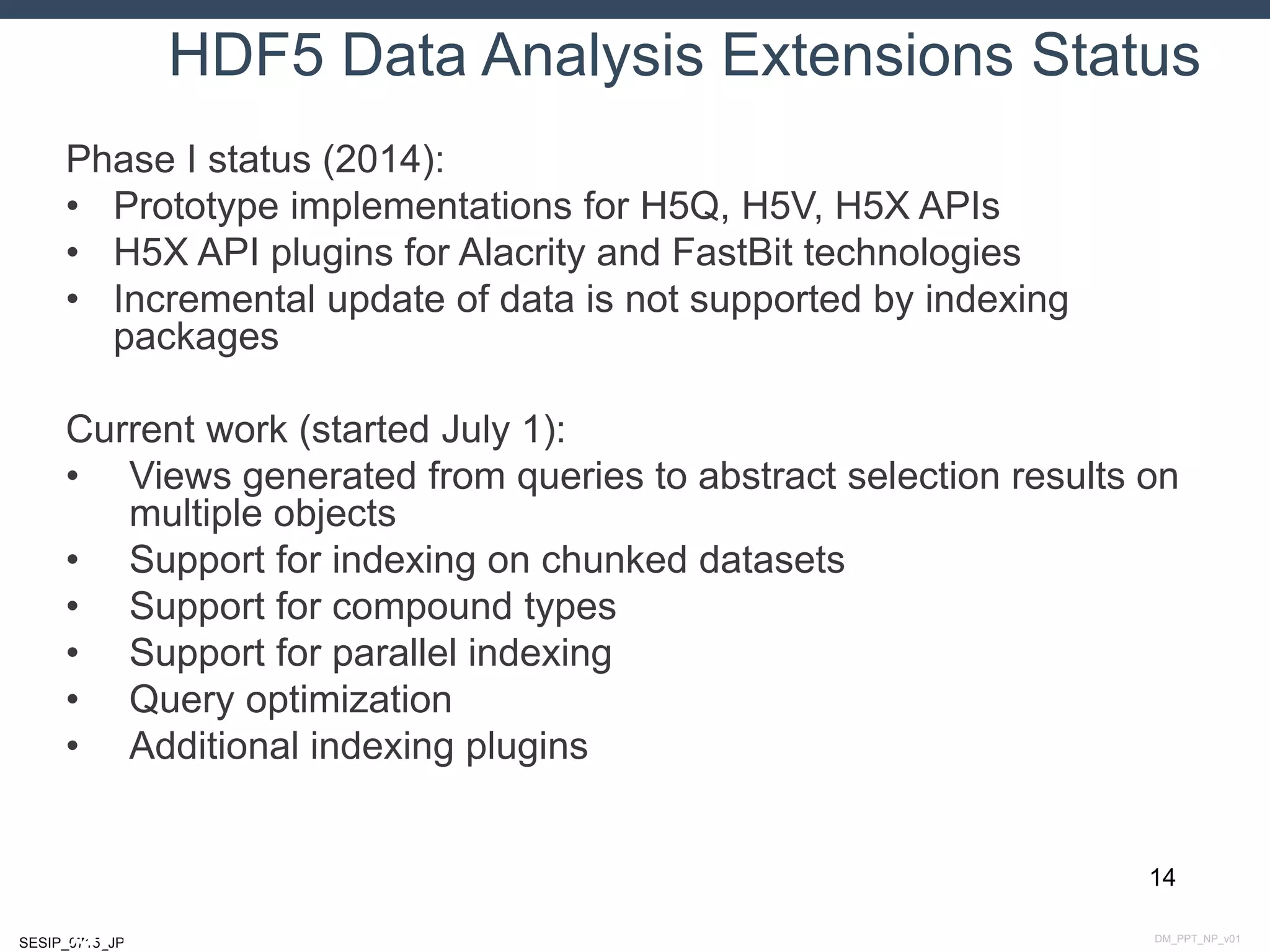 HDF5 Data Analysis Extensions Status

Phase I status (2014):
• Prototype implementations for H5Q, H5V, H5X APIs
• H5X API plugins for Alacrity and FastBit technologies
• Incremental update of data is not supported by indexing packages

Current work (started July 1):
• Views generated from queries to abstract selection results on multiple objects
• Support for indexing on chunked datasets
• Support for compound types
• Support for parallel indexing
• Query optimization
• Additional indexing plugins

14

SESIP_0715_JP

DM_PPT_NP_v01